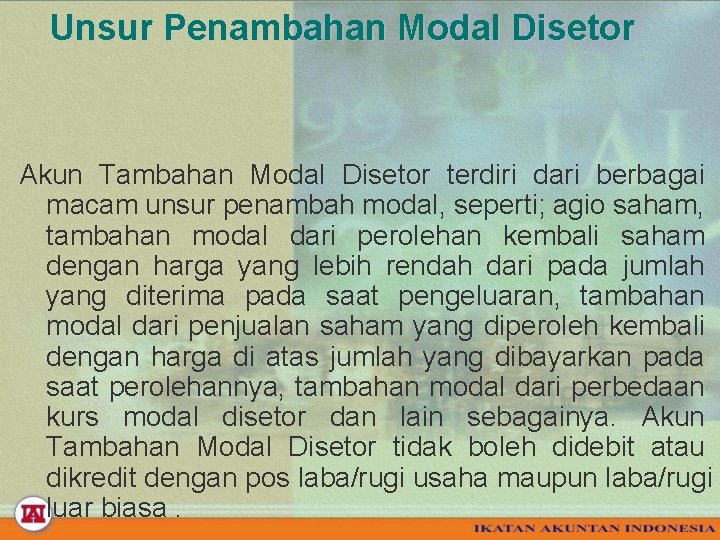 Unsur Penambahan Modal Disetor

Akun Tambahan Modal Disetor terdiri dari berbagai macam unsur penambah modal, seperti; agio saham, tambahan modal dari perolehan kembali saham dengan harga yang lebih rendah dari pada jumlah yang diterima pada saat pengeluaran, tambahan modal dari penjualan saham yang diperoleh kembali dengan harga di atas jumlah yang dibayarkan pada saat perolehannya, tambahan modal dari perbedaan kurs modal disetor dan lain sebagainya. Akun Tambahan Modal Disetor tidak boleh didebit atau dikredit dengan pos laba/rugi usaha maupun laba/rugi luar biasa .

IAI

IKATAN AKUNTAN INDONESIA